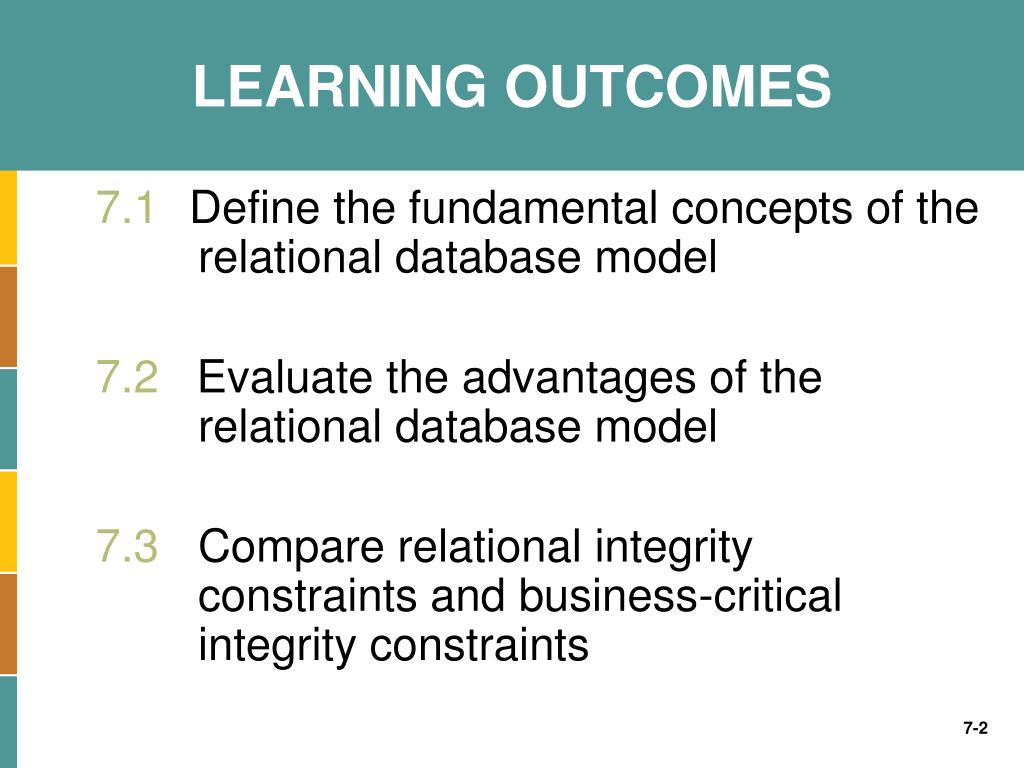 LEARNING OUTCOMES

7.1 Define the fundamental concepts of the relational database model

7.2 Evaluate the advantages of the relational database model

7.3 Compare relational integrity constraints and business-critical integrity constraints

7-2